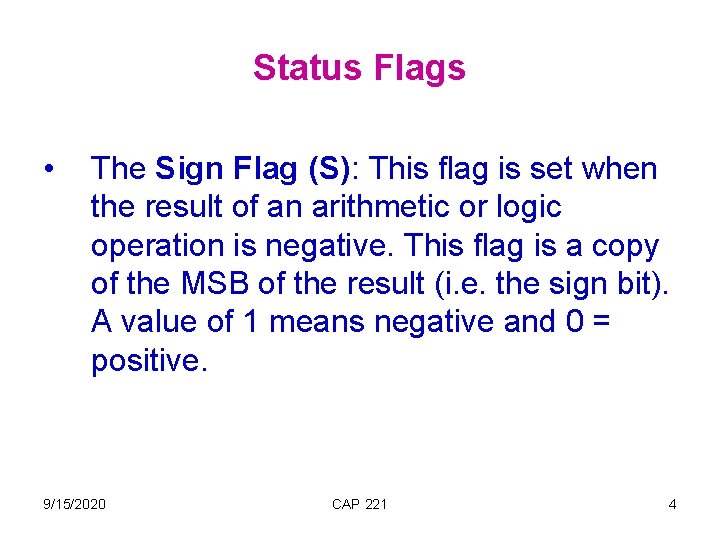 Status Flags

• The Sign Flag (S): This flag is set when the result of an arithmetic or logic operation is negative. This flag is a copy of the MSB of the result (i.e. the sign bit). A value of 1 means negative and 0 = positive.

9/15/2020 CAP 221 4